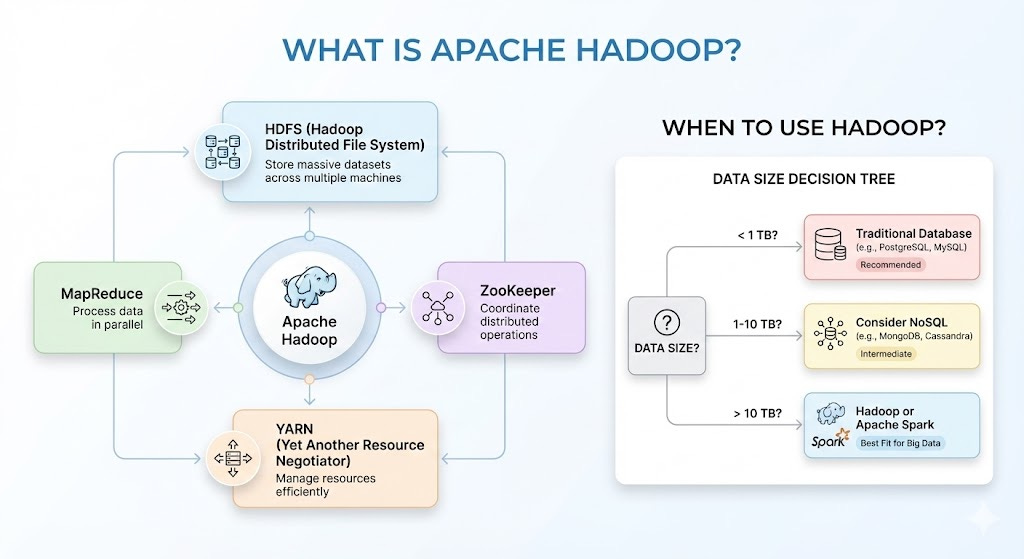 WHAT IS APACHE HADOOP?

HDFS (Hadoop Distributed File System)
Store massive datasets across multiple machines

MapReduce
Process data in parallel

Apache Hadoop

ZooKeeper
Coordinate distributed operations

YARN (Yet Another Resource Negotiator)
Manage resources efficiently

WHEN TO USE HADOOP?

DATA SIZE DECISION TREE

DATA SIZE?

< 1 TB?
Traditional Database
(e.g., PostgreSQL, MySQL)
Recommended

1-10 TB?
Consider NoSQL
(e.g., MongoDB, Cassandra)
Intermediate

> 10 TB?
Hadoop or Apache Spark
Spark
Best Fit for Big Data